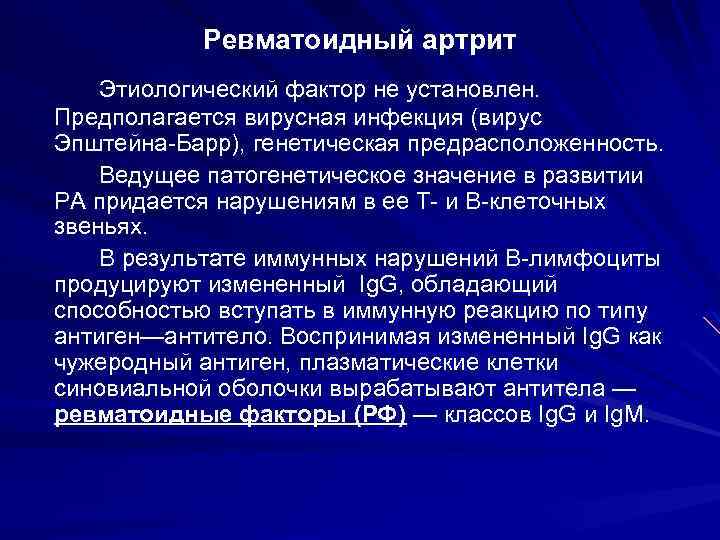 Ревматоидный артрит

Этиологический фактор не установлен. Предполагается вирусная инфекция (вирус Эпштейна-Барр), генетическая предрасположенность.

Ведущее патогенетическое значение в развитии РА придается нарушениям в ее Т- и В-клеточных звеньях.

В результате иммунных нарушений В-лимфоциты продуцируют измененный IgG, обладающий способностью вступать в иммунную реакцию по типу антиген—антитело. Воспринимая измененный IgG как чужеродный антиген, плазматические клетки синовиальной оболочки вырабатывают антитела — ревматоидные факторы (РФ) — классов IgG и IgM.